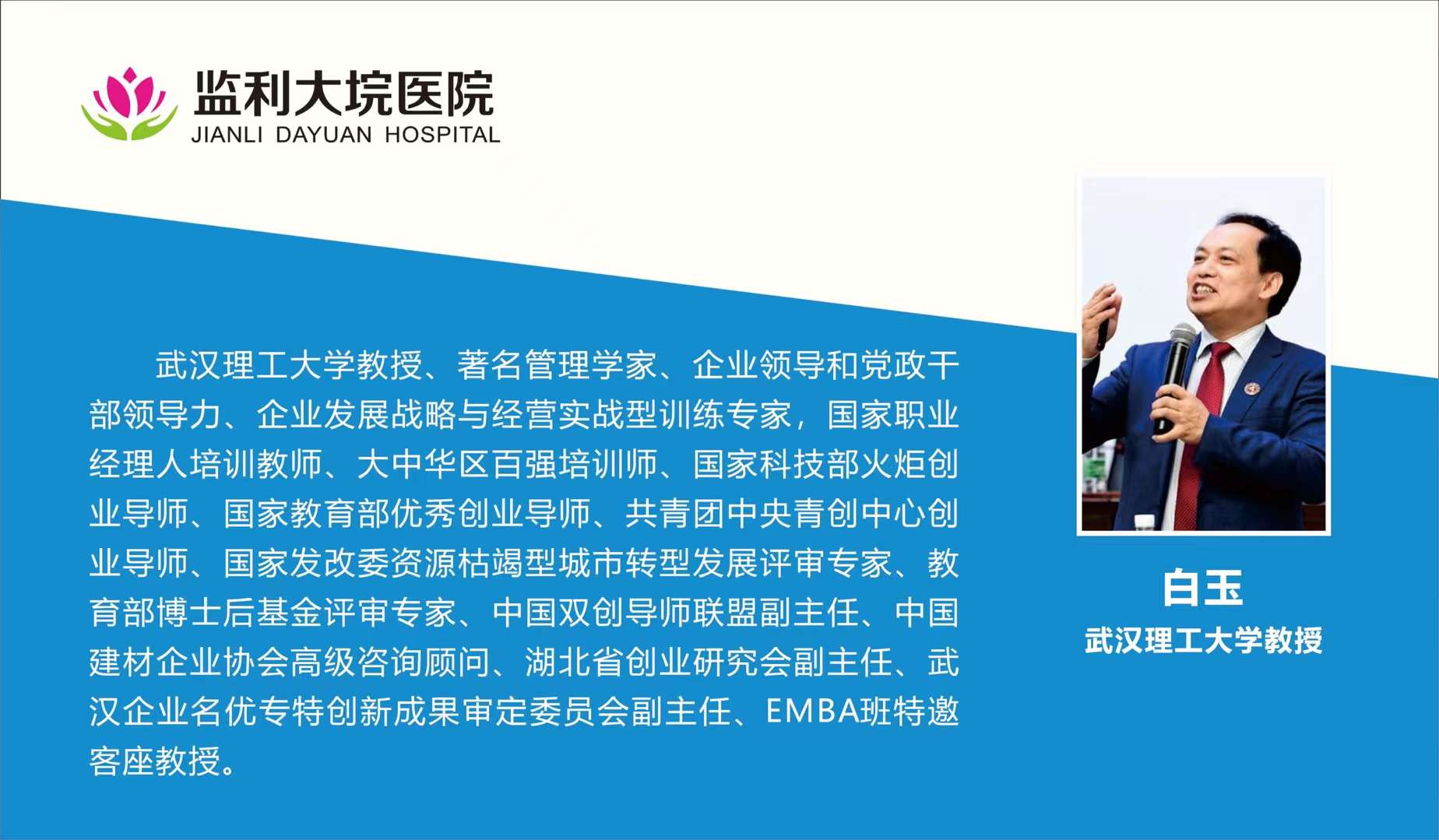 监利大垸医院
JIANLI DAYUAN HOSPITAL

武汉理工大学教授、著名管理学家、企业领导和党政干部领导力、企业发展战略与经营实战型训练专家，国家职业经理人培训教师、大中华区百强培训师、国家科技部火炬创业导师、国家教育部优秀创业导师、共青团中央青创中心创业导师、国家发改委资源枯竭型城市转型发展评审专家、教育部博士后基金评审专家、中国双创导师联盟副主任、中国建材企业协会高级咨询顾问、湖北省创业研究会副主任、武汉企业名优专特创新成果审定委员会副主任、EMBA班特邀客座教授。

白玉
武汉理工大学教授